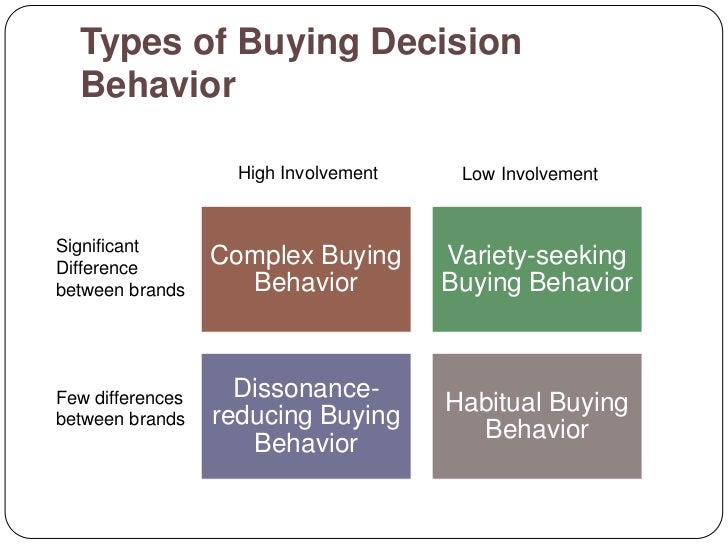 Types of Buying Decision Behavior

|  | High Involvement | Low Involvement |
|---|---|---|
| Significant Difference between brands | Complex Buying Behavior | Variety-seeking Buying Behavior |
| Few differences between brands | Dissonance-reducing Buying Behavior | Habitual Buying Behavior |